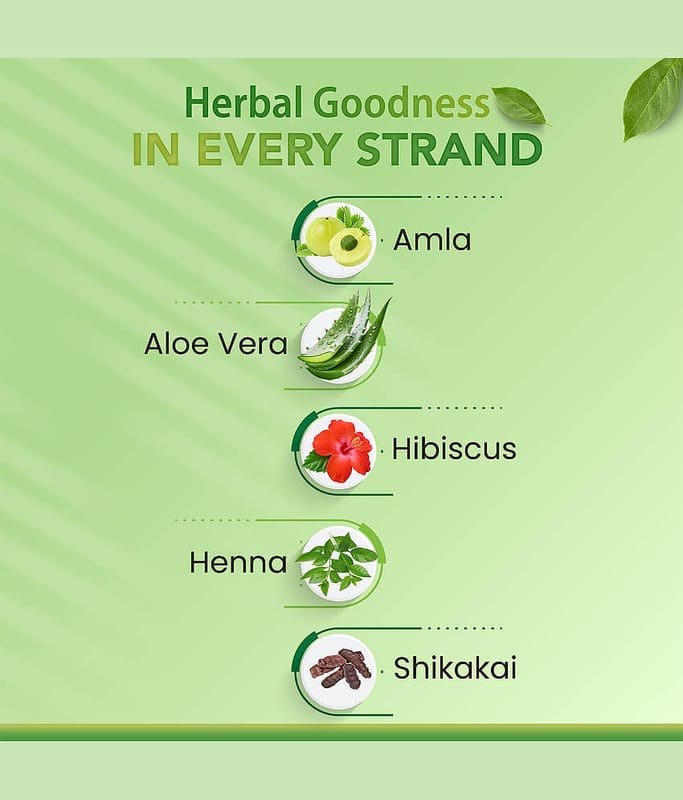 Herbal Goodness
IN EVERY STRAND

Amla

Aloe Vera

Hibiscus

Henna

Shikakai